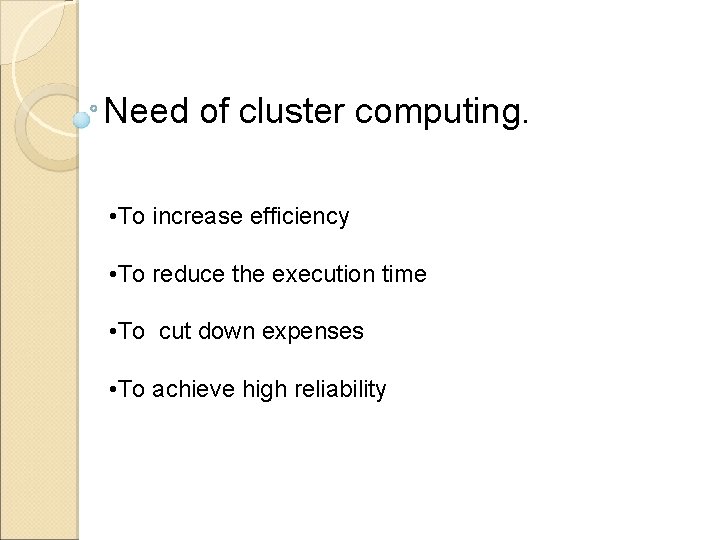 Need of cluster computing.

•To increase efficiency

•To reduce the execution time

•To  cut down expenses

•To achieve high reliability